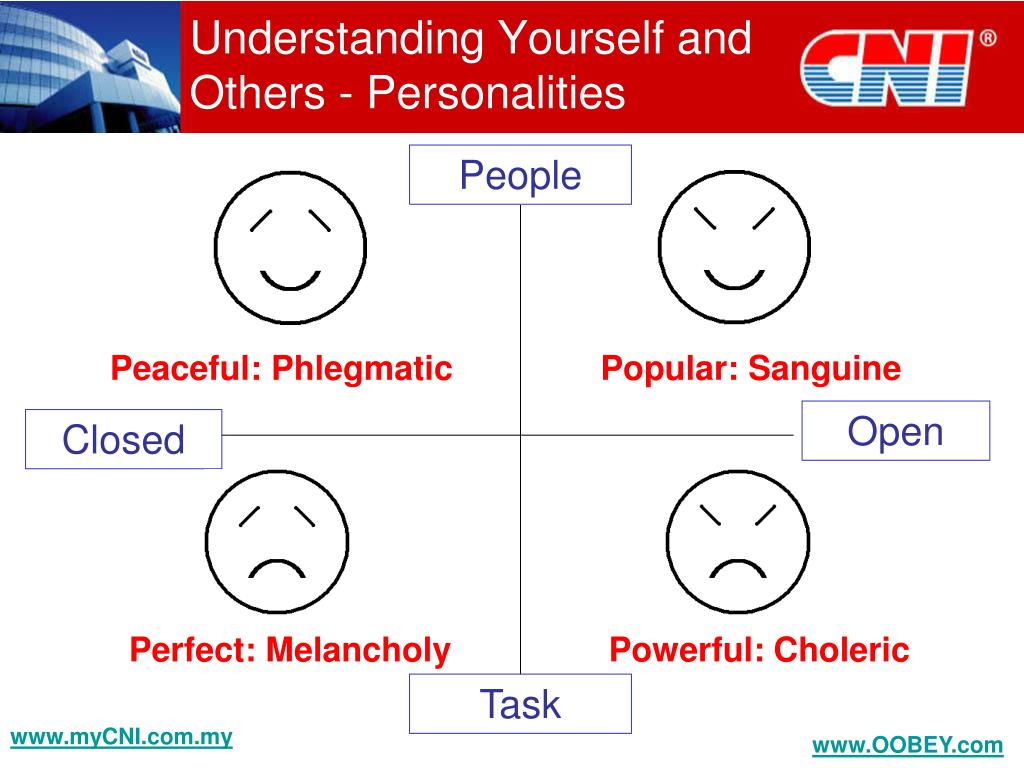 Understanding Yourself and Others - Personalities

CNI®

People

Peaceful: Phlegmatic

Popular: Sanguine

Closed

Open

Perfect: Melancholy

Powerful: Choleric

Task

www.myCNI.com.my

www.OOBEY.com